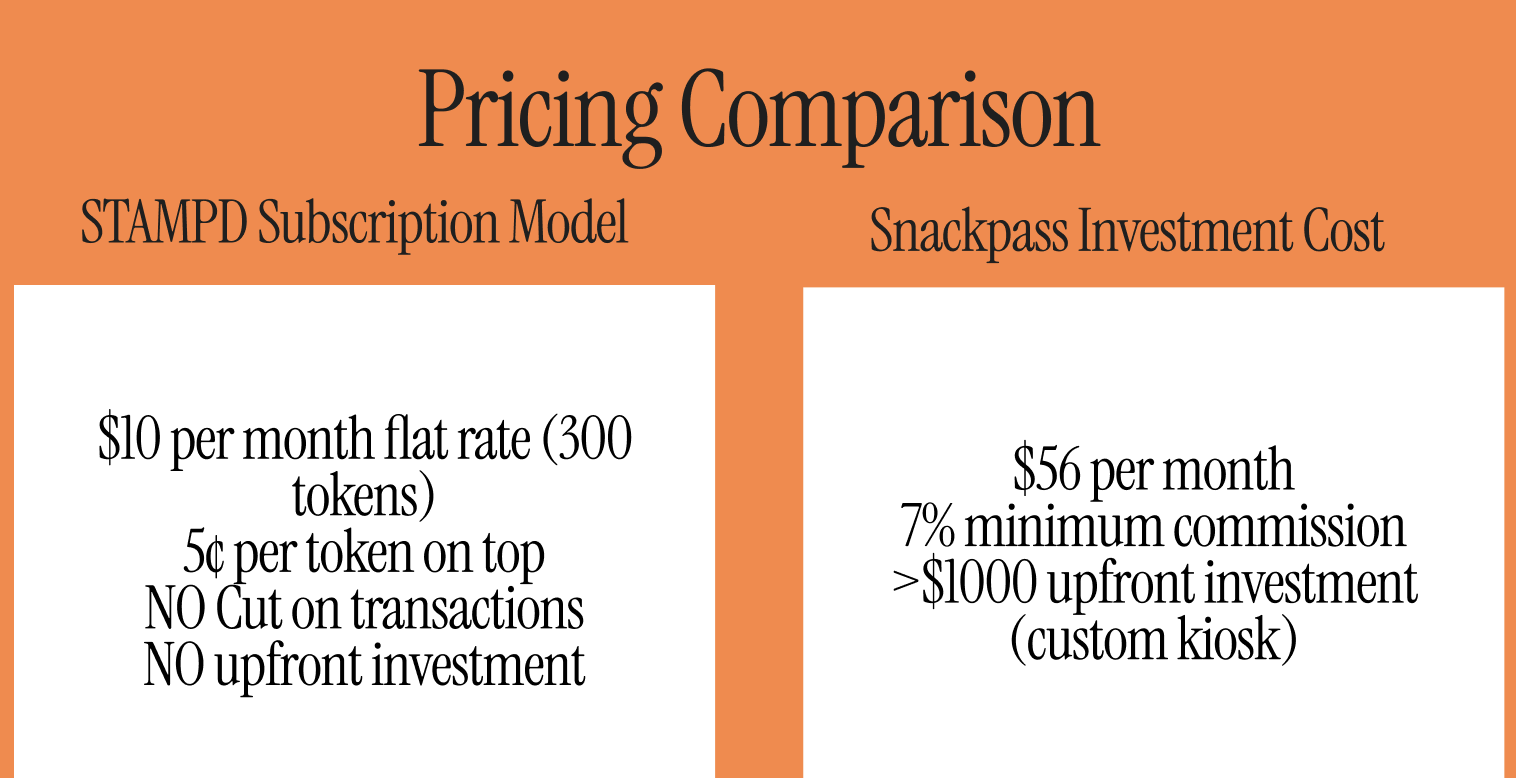 Pricing Comparison

STAMPD Subscription Model

\$10 per month flat rate (300 tokens)
5¢ per token on top
NO Cut on transactions
NO upfront investment

Snackpass Investment Cost

\$56 per month
7% minimum commission
>\$1000 upfront investment (custom kiosk)